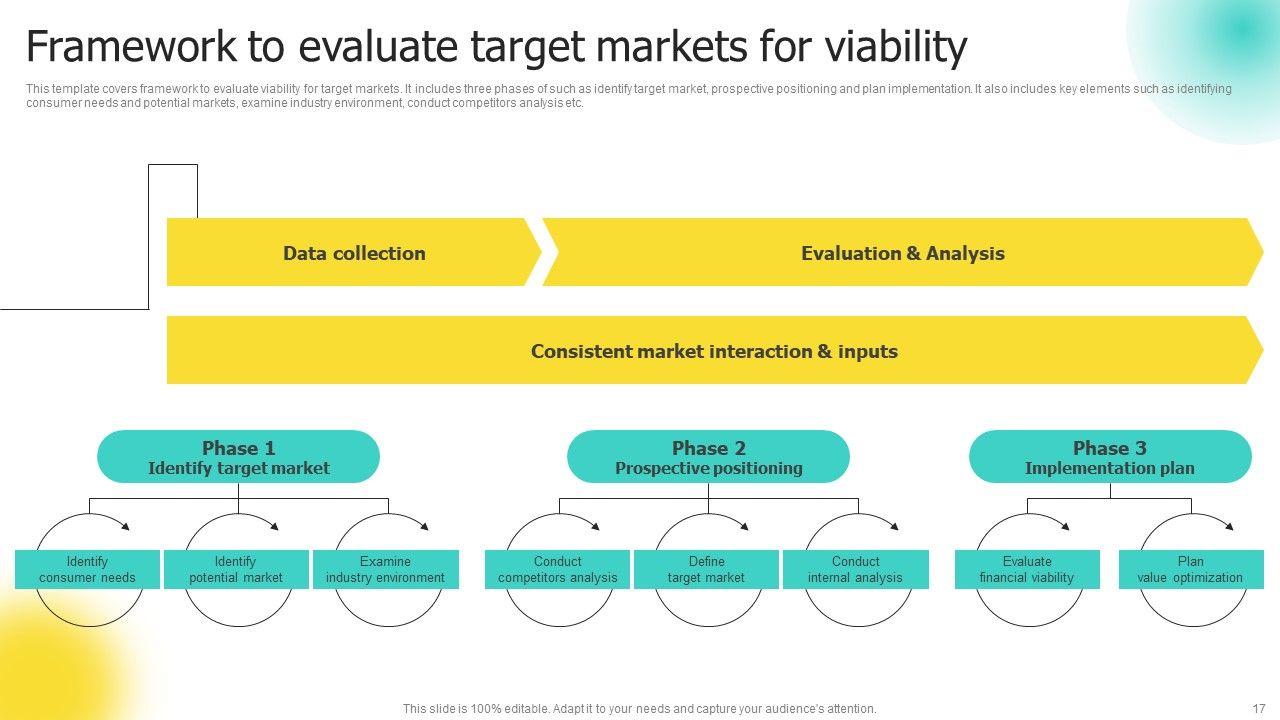 Framework to evaluate target markets for viability

This template covers framework to evaluate viability for target markets. It includes three phases of such as identify target market, prospective positioning and plan implementation. It also includes key elements such as identifying consumer needs and potential markets, examine industry environment, conduct competitors analysis etc.

Data collection

Evaluation & Analysis

Consistent market interaction & inputs

Phase 1
Identify target market

Identify consumer needs

Identify potential market

Examine industry environment

Phase 2
Prospective positioning

Conduct competitors analysis

Define target market

Conduct internal analysis

Phase 3
Implementation plan

Evaluate financial viability

Plan value optimization

This slide is 100% editable. Adapt it to your needs and capture your audience's attention.

17